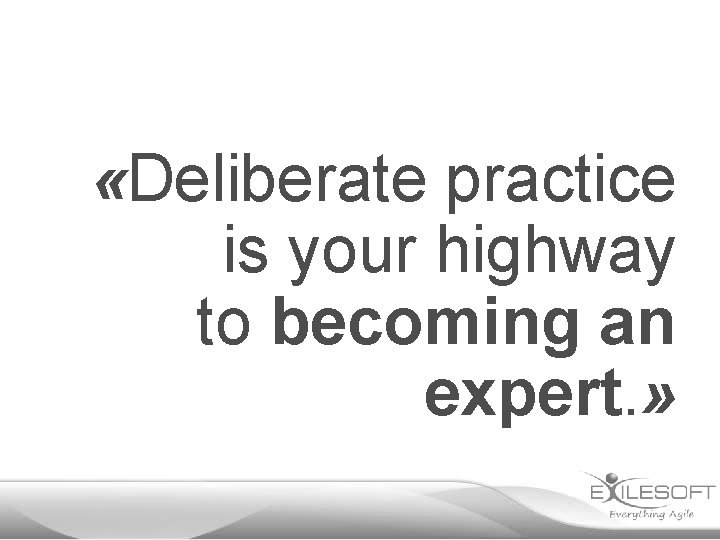 «Deliberate practice is your highway to becoming an expert.»

EXILESOFT
Everything Agile